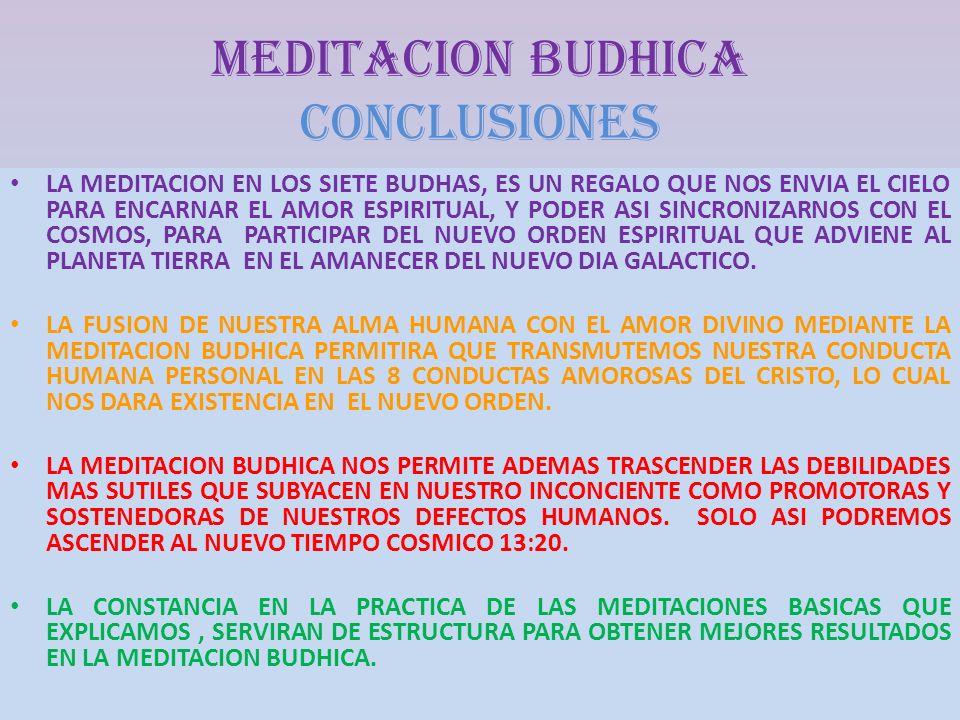 MEDITACION BUDHICA
CONCLUSIONES

• LA MEDITACION EN LOS SIETE BUDHAS, ES UN REGALO QUE NOS ENVIA EL CIELO PARA ENCARNAR EL AMOR ESPIRITUAL, Y PODER ASI SINCRONIZARNOS CON EL COSMOS, PARA PARTICIPAR DEL NUEVO ORDEN ESPIRITUAL QUE ADVIENE AL PLANETA TIERRA EN EL AMANECER DEL NUEVO DIA GALACTICO.

• LA FUSION DE NUESTRA ALMA HUMANA CON EL AMOR DIVINO MEDIANTE LA MEDITACION BUDHICA PERMITIRA QUE TRANSMUTEMOS NUESTRA CONDUCTA HUMANA PERSONAL EN LAS 8 CONDUCTAS AMOROSAS DEL CRISTO, LO CUAL NOS DARA EXISTENCIA EN EL NUEVO ORDEN.

• LA MEDITACION BUDHICA NOS PERMITE ADEMAS TRASCENDER LAS DEBILIDADES MAS SUTILES QUE SUBYACEN EN NUESTRO INCONCIENTE COMO PROMOTORAS Y SOSTENEDORAS DE NUESTROS DEFECTOS HUMANOS. SOLO ASI PODREMOS ASCENDER AL NUEVO TIEMPO COSMICO 13:20.

• LA CONSTANCIA EN LA PRACTICA DE LAS MEDITACIONES BASICAS QUE EXPLICAMOS , SERVIRAN DE ESTRUCTURA PARA OBTENER MEJORES RESULTADOS EN LA MEDITACION BUDHICA.